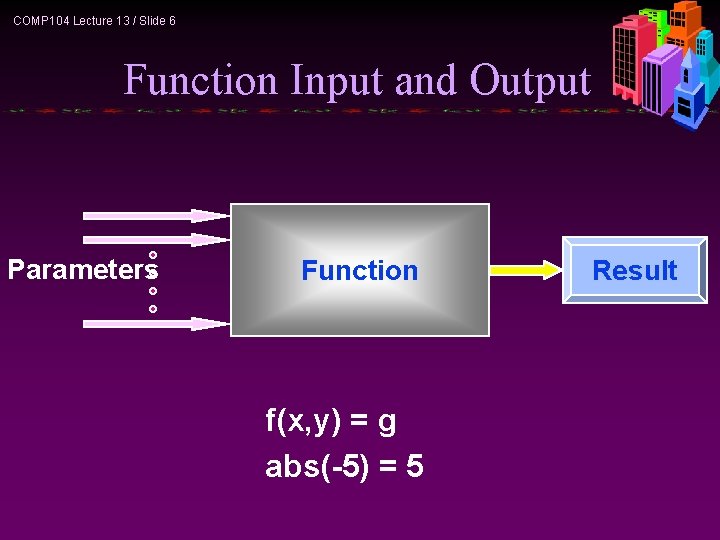 COMP104 Lecture 13 / Slide 6

Function Input and Output

Parameters

Function

Result

f(x,y) = g

abs(-5) = 5